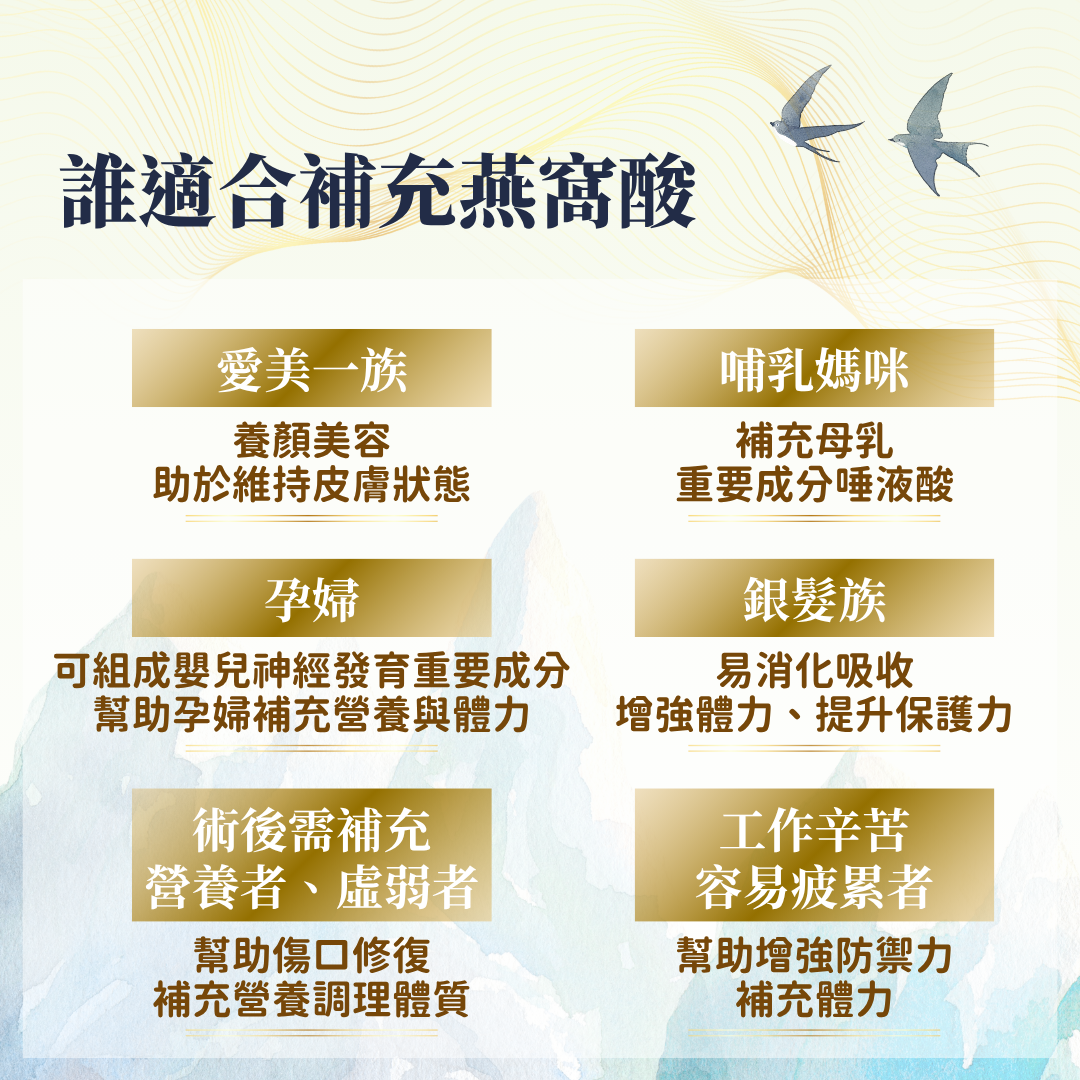 誰適合補充燕窩酸

愛美一族

養顏美容
助於維持皮膚狀態

哺乳媽咪

補充母乳
重要成分唾液酸

孕婦

可組成嬰兒神經發育重要成分
幫助孕婦補充營養與體力

銀髮族

易消化吸收
增強體力、提升保護力

術後需補充
營養者、虛弱者

幫助傷口修復
補充營養調理體質

工作辛苦
容易疲累者

幫助增強防禦力
補充體力